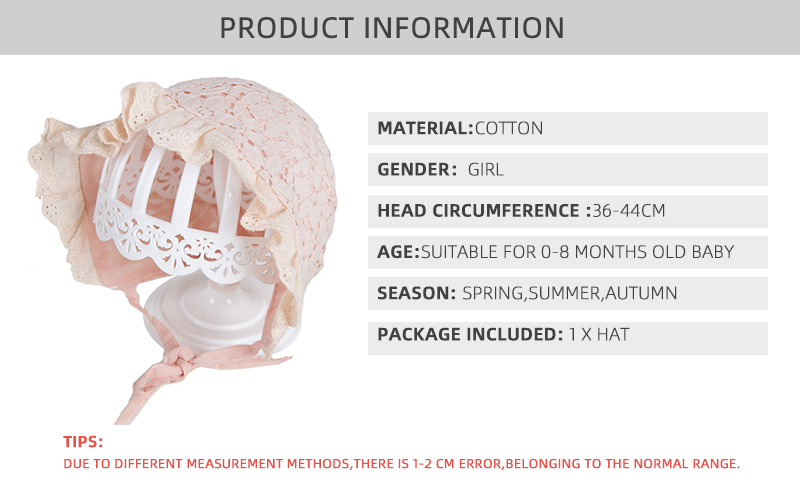 PRODUCT INFORMATION

MATERIAL:COTTON

GENDER: GIRL

HEAD CIRCUMFERENCE :36-44CM

AGE:SUITABLE FOR 0-8 MONTHS OLD BABY

SEASON: SPRING,SUMMER,AUTUMN

PACKAGE INCLUDED: 1 X HAT

TIPS:
DUE TO DIFFERENT MEASUREMENT METHODS,THERE IS 1-2 CM ERROR,BELONGING TO THE NORMAL RANGE.